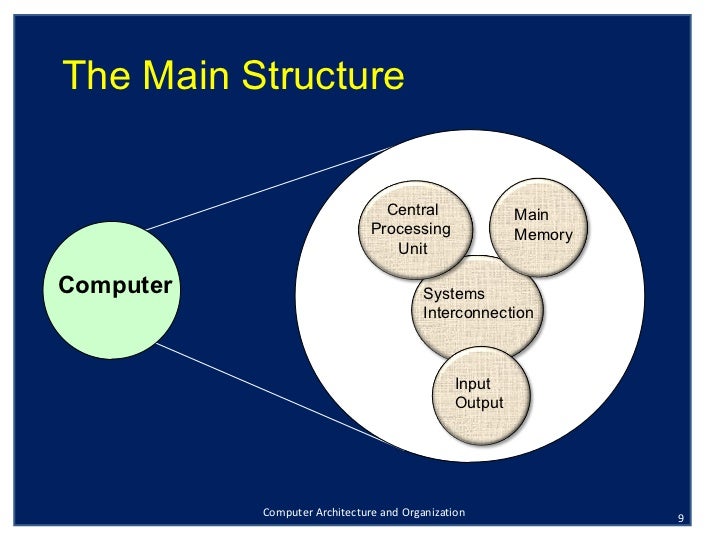 The Main Structure

Computer

Central Processing Unit

Main Memory

Systems Interconnection

Input Output

Computer Architecture and Organization

9